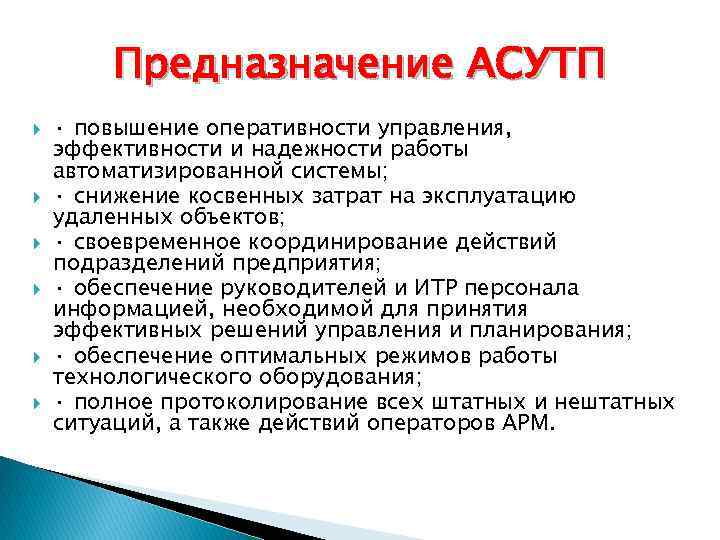 Предназначение АСУТП

· повышение оперативности управления, эффективности и надежности работы автоматизированной системы;
· снижение косвенных затрат на эксплуатацию удаленных объектов;
· своевременное координирование действий подразделений предприятия;
· обеспечение руководителей и ИТР персонала информацией, необходимой для принятия эффективных решений управления и планирования;
· обеспечение оптимальных режимов работы технологического оборудования;
· полное протоколирование всех штатных и нештатных ситуаций, а также действий операторов АРМ.